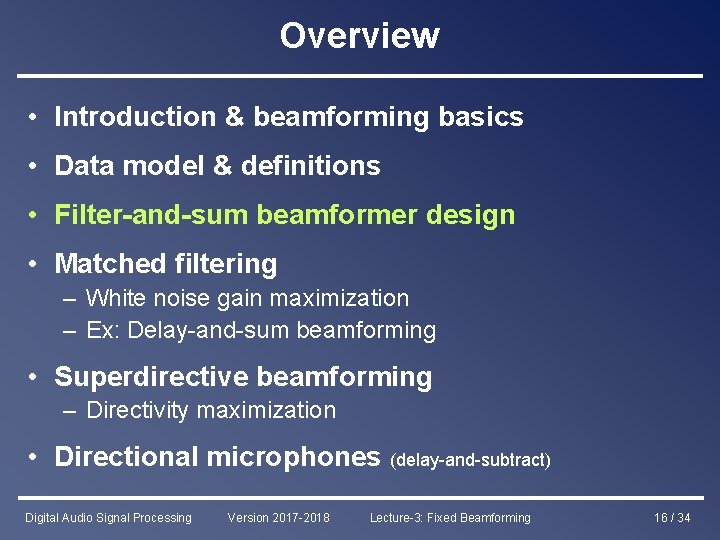 Overview

• Introduction & beamforming basics

• Data model & definitions

• Filter-and-sum beamformer design

• Matched filtering
– White noise gain maximization
– Ex: Delay-and-sum beamforming

• Superdirective beamforming
– Directivity maximization

• Directional microphones (delay-and-subtract)

Digital Audio Signal Processing Version 2017-2018 Lecture-3: Fixed Beamforming 16 / 34